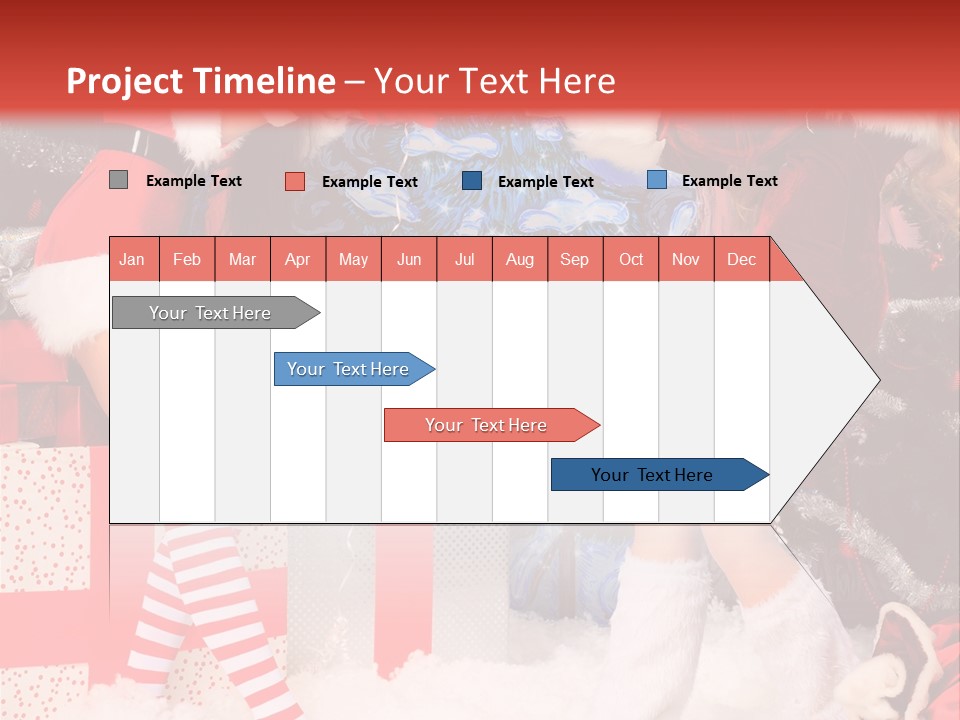 Project Timeline – Your Text Here

Example Text Example Text Example Text Example Text

| Jan | Feb | Mar | Apr | May | Jun | Jul | Aug | Sep | Oct | Nov | Dec |
|---|---|---|---|---|---|---|---|---|---|---|---|

Your Text Here

Your Text Here

Your Text Here

Your Text Here